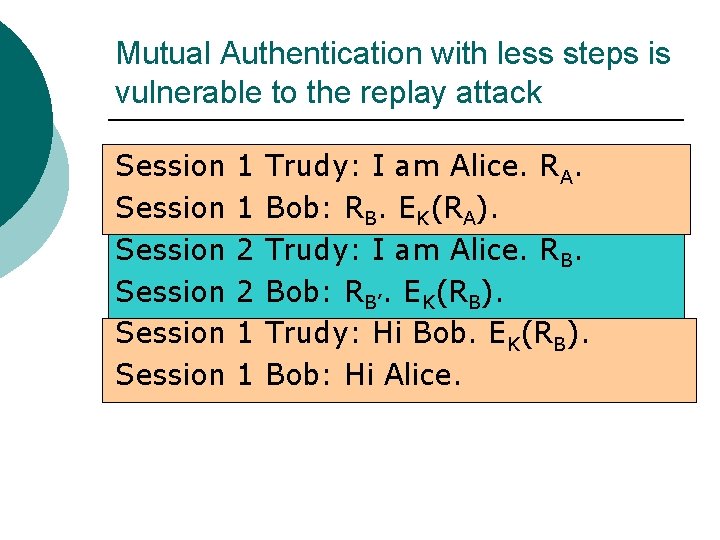 Mutual Authentication with less steps is vulnerable to the replay attack

Session 1 Trudy: I am Alice. $R_A$.
Session 1 Bob: $R_B$. $E_K(R_A)$.

Session 2 Trudy: I am Alice. $R_B$.
Session 2 Bob: $R_{B'}$. $E_K(R_B)$.

Session 1 Trudy: Hi Bob. $E_K(R_B)$.
Session 1 Bob: Hi Alice.